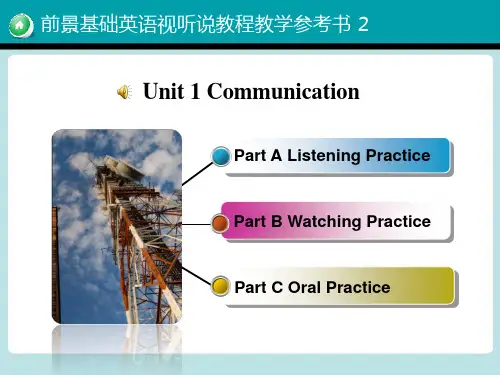 前景基础英语视听说教程教学参考书 2

Unit 1 Communication

Part A Listening Practice

Part B Watching Practice

Part C Oral Practice